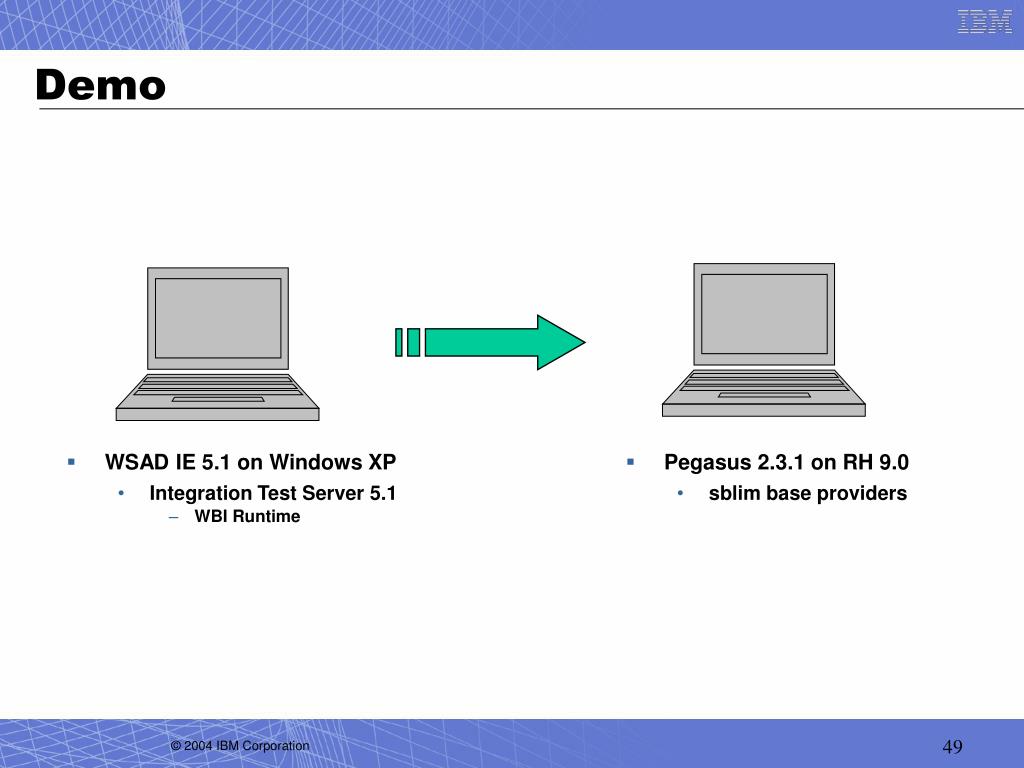 IBM

Demo

▪ WSAD IE 5.1 on Windows XP
• Integration Test Server 5.1
– WBI Runtime

▪ Pegasus 2.3.1 on RH 9.0
• sblim base providers

© 2004 IBM Corporation

49